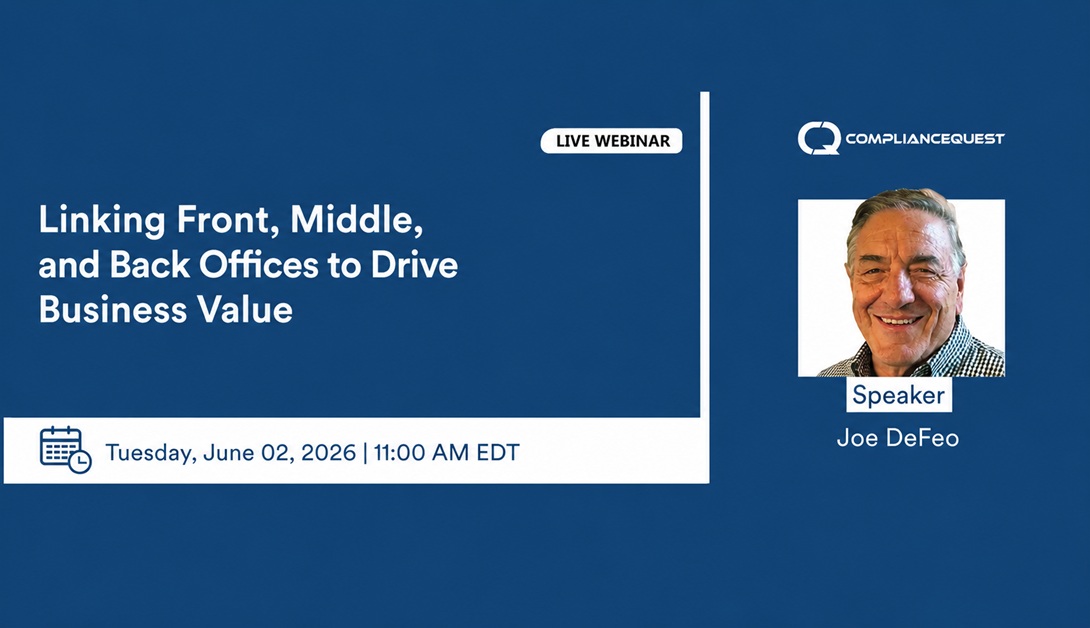 LIVE WEBINAR

Linking Front, Middle, and Back Offices to Drive Business Value

Tuesday, June 02, 2026 | 11:00 AM EDT

COMPLIANCEQUEST

Speaker

Joe DeFeo